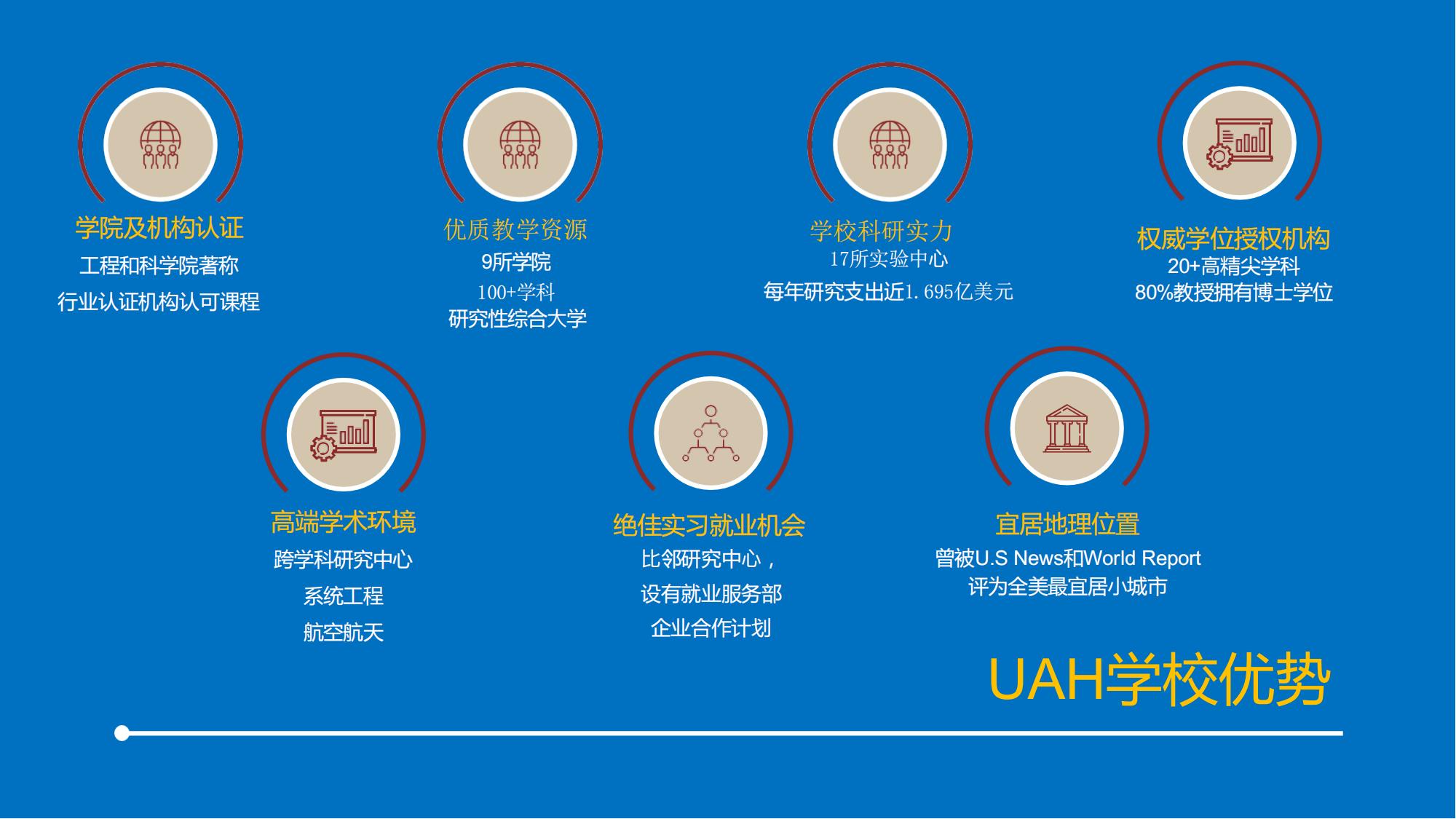 学院及机构认证
工程和科学院著称
行业认证机构认可课程

优质教学资源
9所学院
100+学科
研究性综合大学

学校科研实力
17所实验中心
每年研究支出近1.695亿美元

权威学位授权机构
20+高精尖学科
80%教授拥有博士学位

高端学术环境
跨学科研究中心
系统工程
航空航天

绝佳实习就业机会
比邻研究中心，
设有就业服务部
企业合作计划

宜居地理位置
曾被U.S News和World Report
评为全美最宜居小城市

UAH学校优势